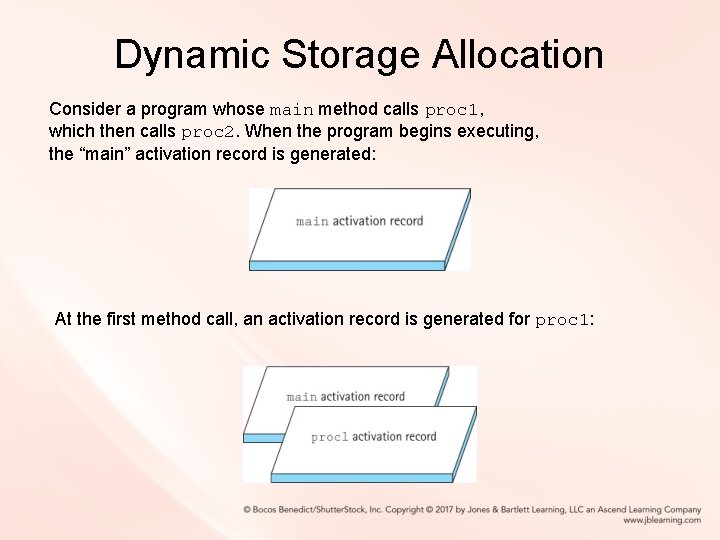 Dynamic Storage Allocation

Consider a program whose main method calls proc1, which then calls proc2. When the program begins executing, the “main” activation record is generated:

main activation record

At the first method call, an activation record is generated for proc1:

main activation record

proc1 activation record

© Bocos Benedict/ShutterStock, Inc. Copyright © 2017 by Jones & Bartlett Learning, LLC an Ascend Learning Company
www.jblearning.com